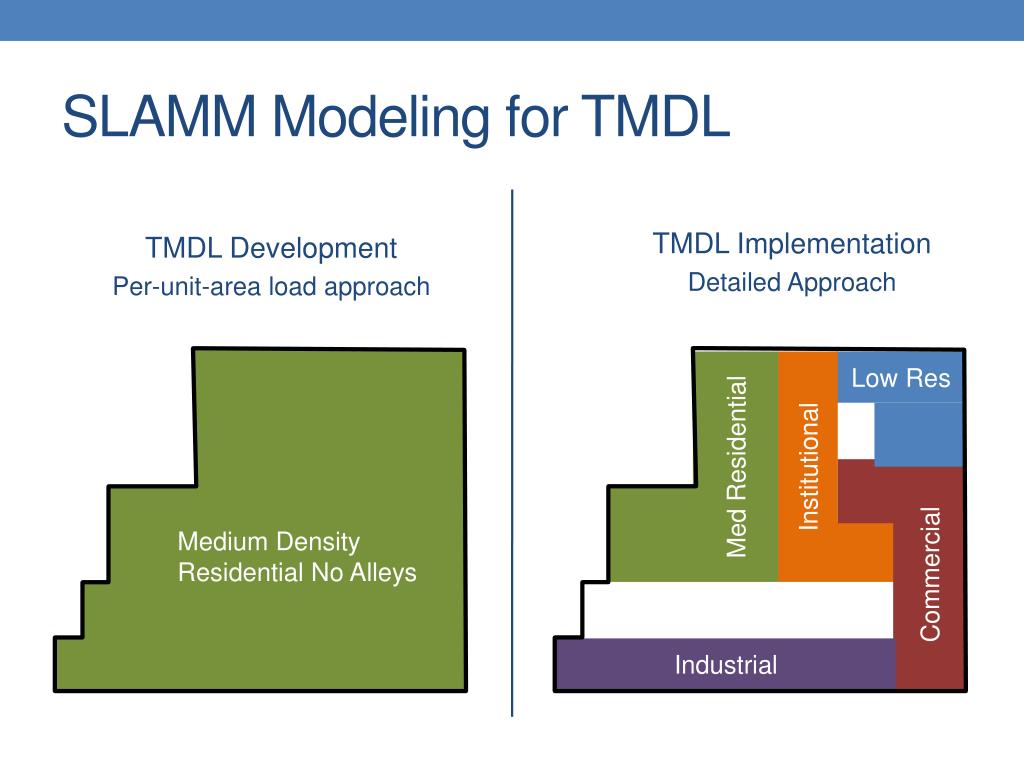 SLAMM Modeling for TMDL

TMDL Development
Per-unit-area load approach

Medium Density Residential No Alleys

TMDL Implementation
Detailed Approach

Med Residential

Institutional

Low Res

Commercial

Industrial